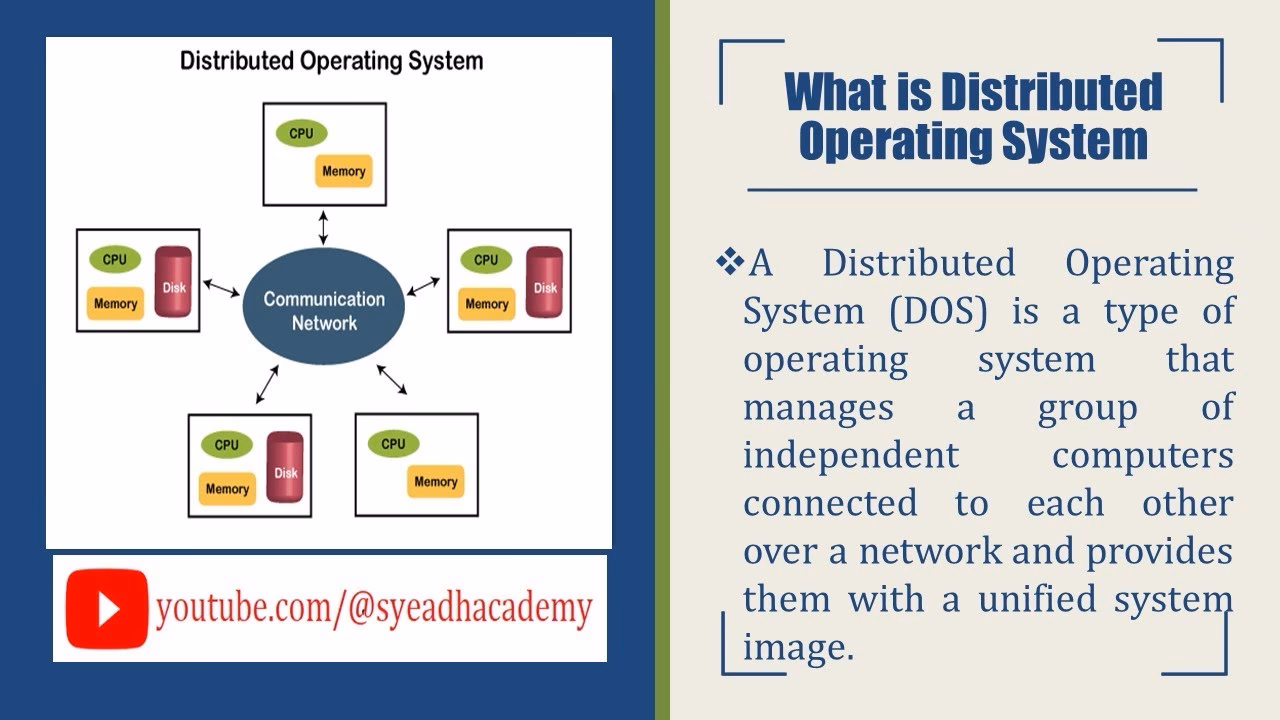 Distributed Operating System

CPU
Memory

CPU
Memory
Disk

Communication Network

CPU
Memory
Disk

CPU
Memory
Disk

CPU
Memory

youtube.com/@syeadhacademy

What is Distributed Operating System

❖A Distributed Operating System (DOS) is a type of operating system that manages a group of independent computers connected to each other over a network and provides them with a unified system image.